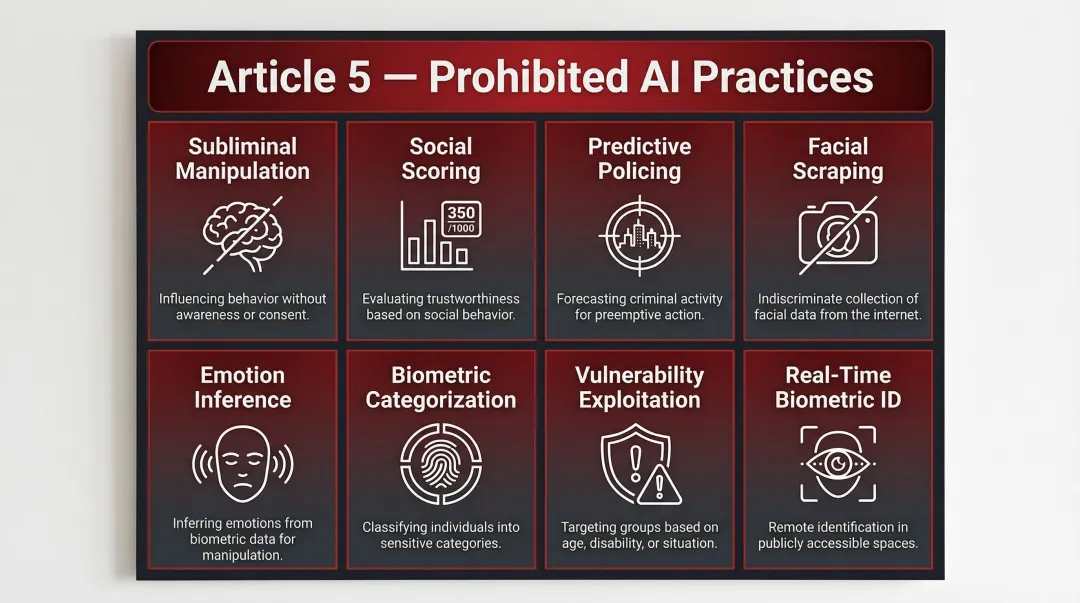 Article 5 — Prohibited AI Practices

Subliminal Manipulation

Influencing behavior without awareness or consent.

Social Scoring

350
/1000

Evaluating trustworthiness based on social behavior.

Predictive Policing

Forecasting criminal activity for preemptive action.

Facial Scraping

Indiscriminate collection of facial data from the internet.

Emotion Inference

Inferring emotions from biometric data for manipulation.

Biometric Categorization

Classifying individuals into sensitive categories.

Vulnerability Exploitation

Targeting groups based on age, disability, or situation.

Real-Time Biometric ID

Remote identification in publicly accessible spaces.